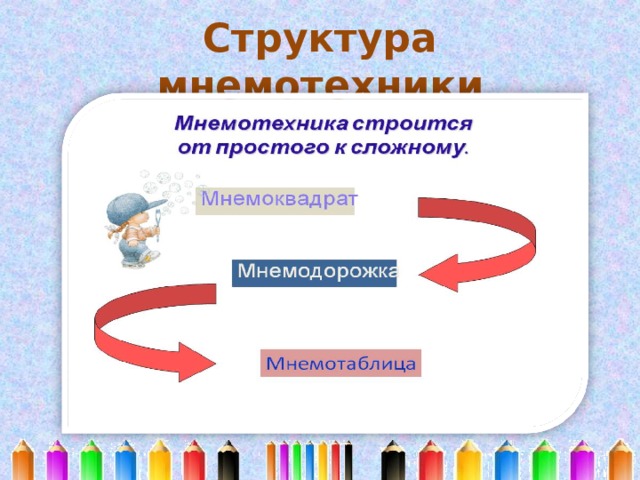 Структура мнемотехники

Мнемотехника строится от простого к сложному.

Мнемоквадрат

Мнемодорожка

Мнемотаблица